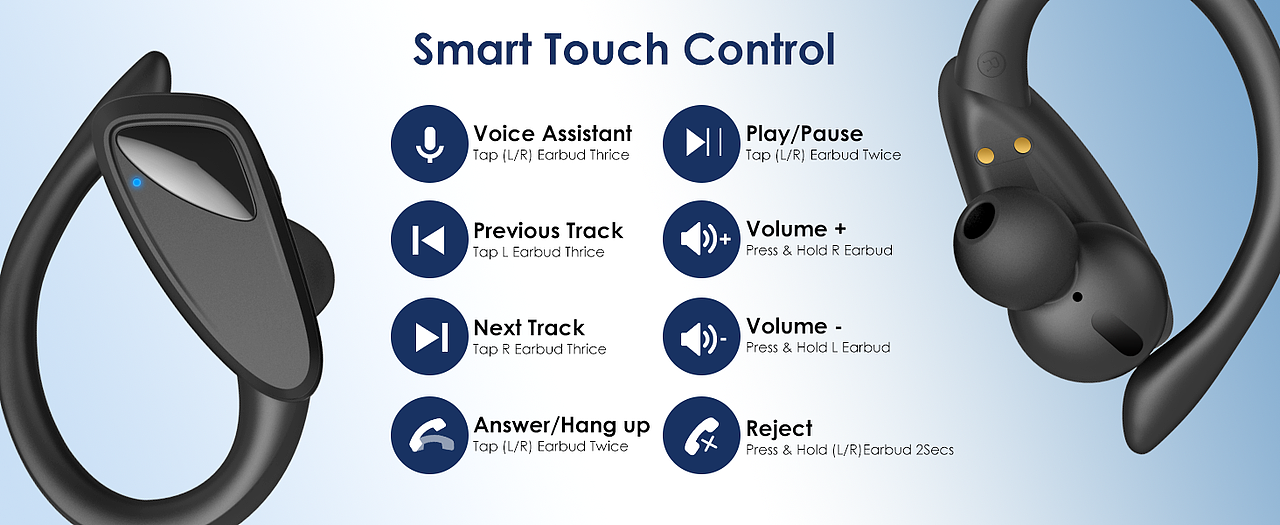 Smart Touch Control

Voice Assistant
Tap (L/R) Earbud Thrice

Previous Track
Tap L Earbud Thrice

Next Track
Tap R Earbud Thrice

Answer/Hang up
Tap (L/R) Earbud Twice

Play/Pause
Tap (L/R) Earbud Twice

Volume +
Press & Hold R Earbud

Volume -
Press & Hold L Earbud

Reject
Press & Hold (L/R)Earbud 2Secs

R